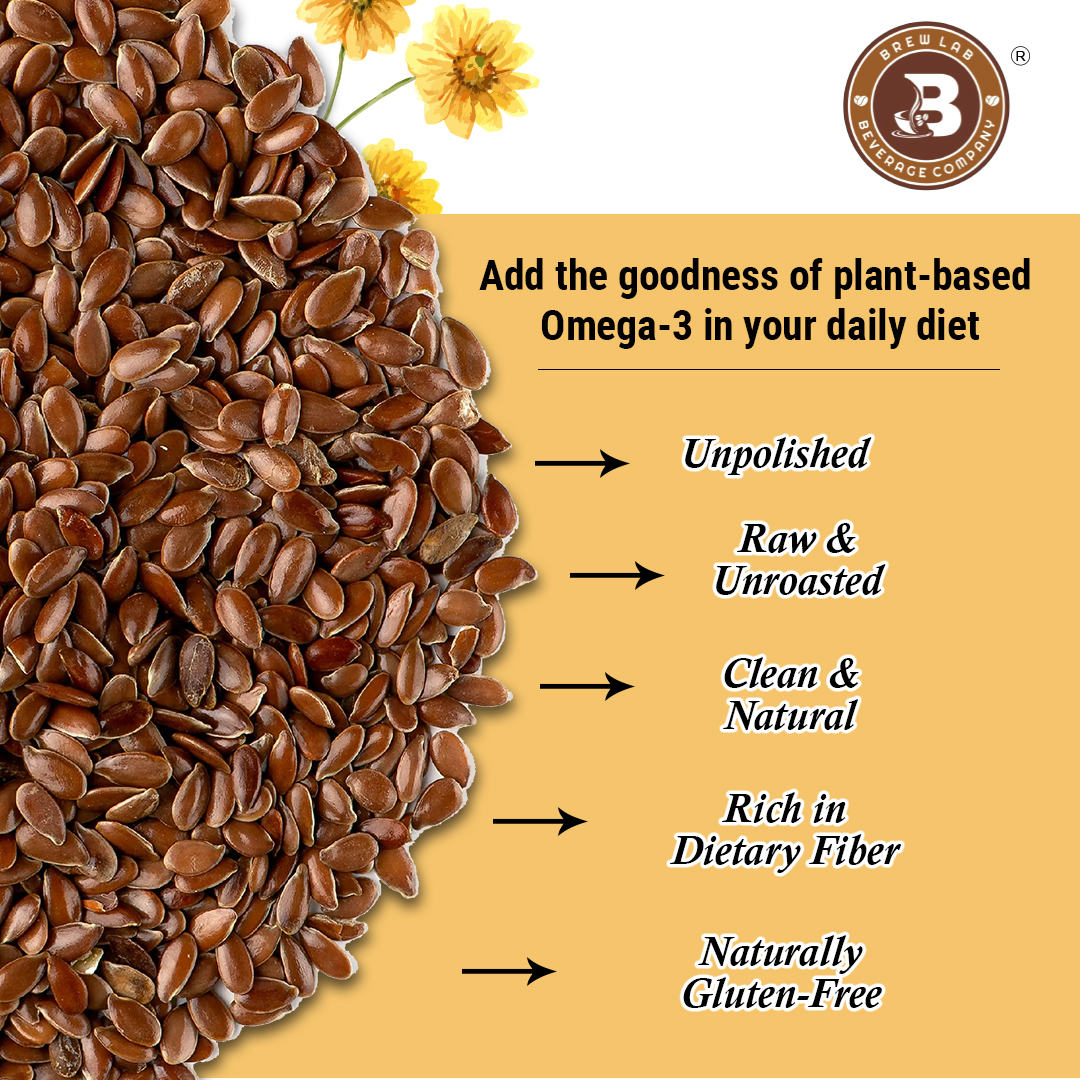 BREW LAB
B
BEVERAGE COMPANY
®

Add the goodness of plant-based Omega-3 in your daily diet

Unpolished

Raw & Unroasted

Clean & Natural

Rich in Dietary Fiber

Naturally Gluten-Free